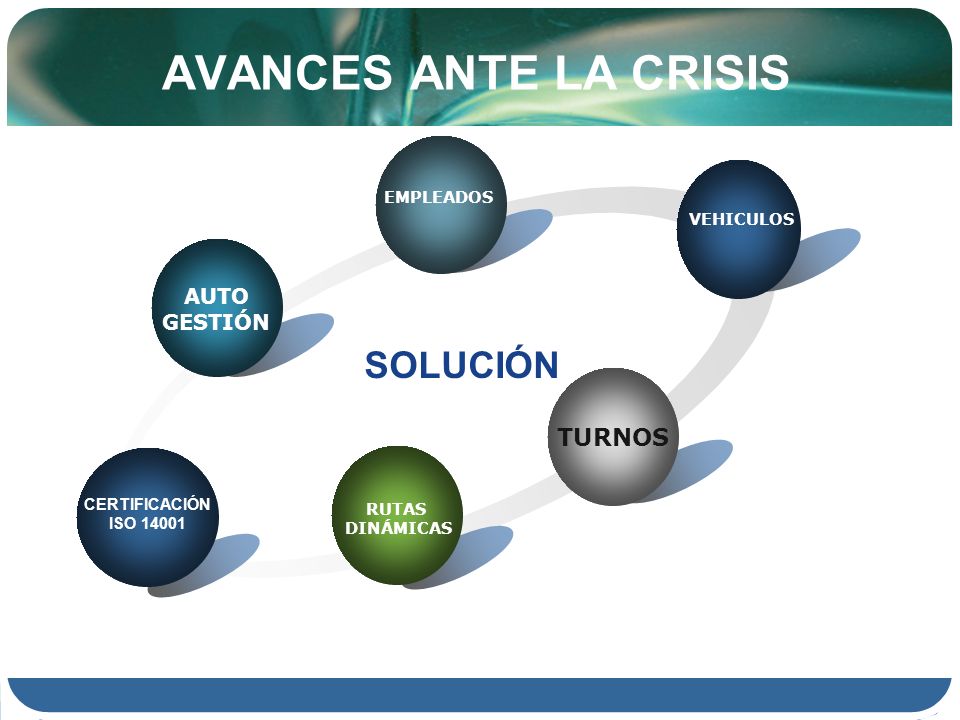 AVANCES ANTE LA CRISIS

EMPLEADOS

VEHICULOS

AUTO GESTIÓN

SOLUCIÓN

TURNOS

CERTIFICACIÓN ISO 14001

RUTAS DINÁMICAS